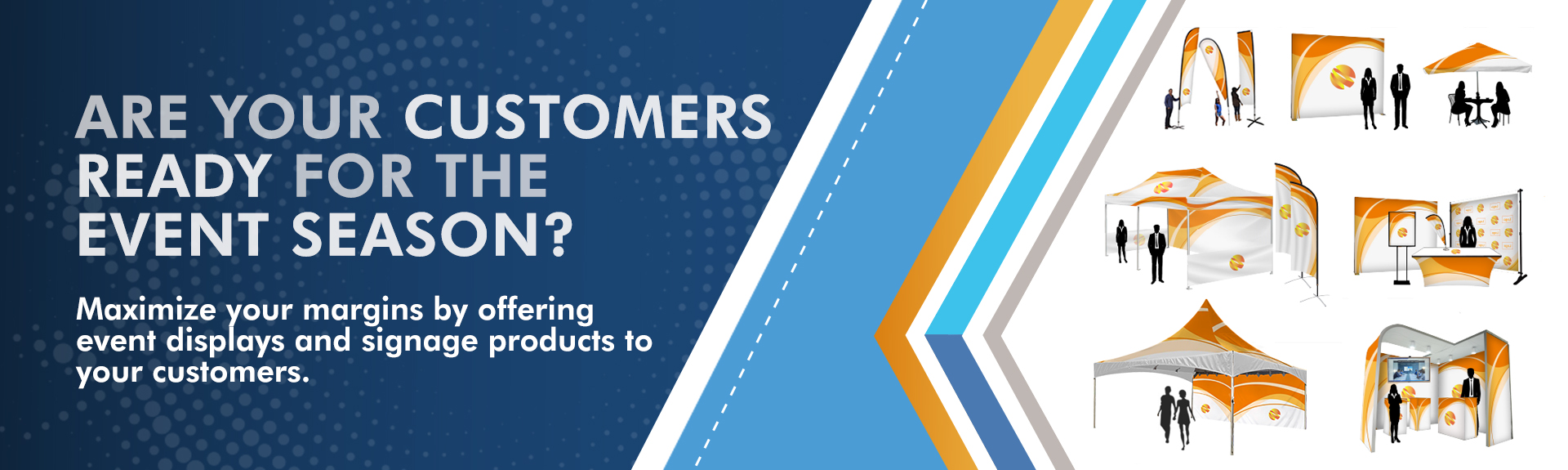 ARE YOUR CUSTOMERS READY FOR THE EVENT SEASON?

Maximize your margins by offering event displays and signage products to your customers.